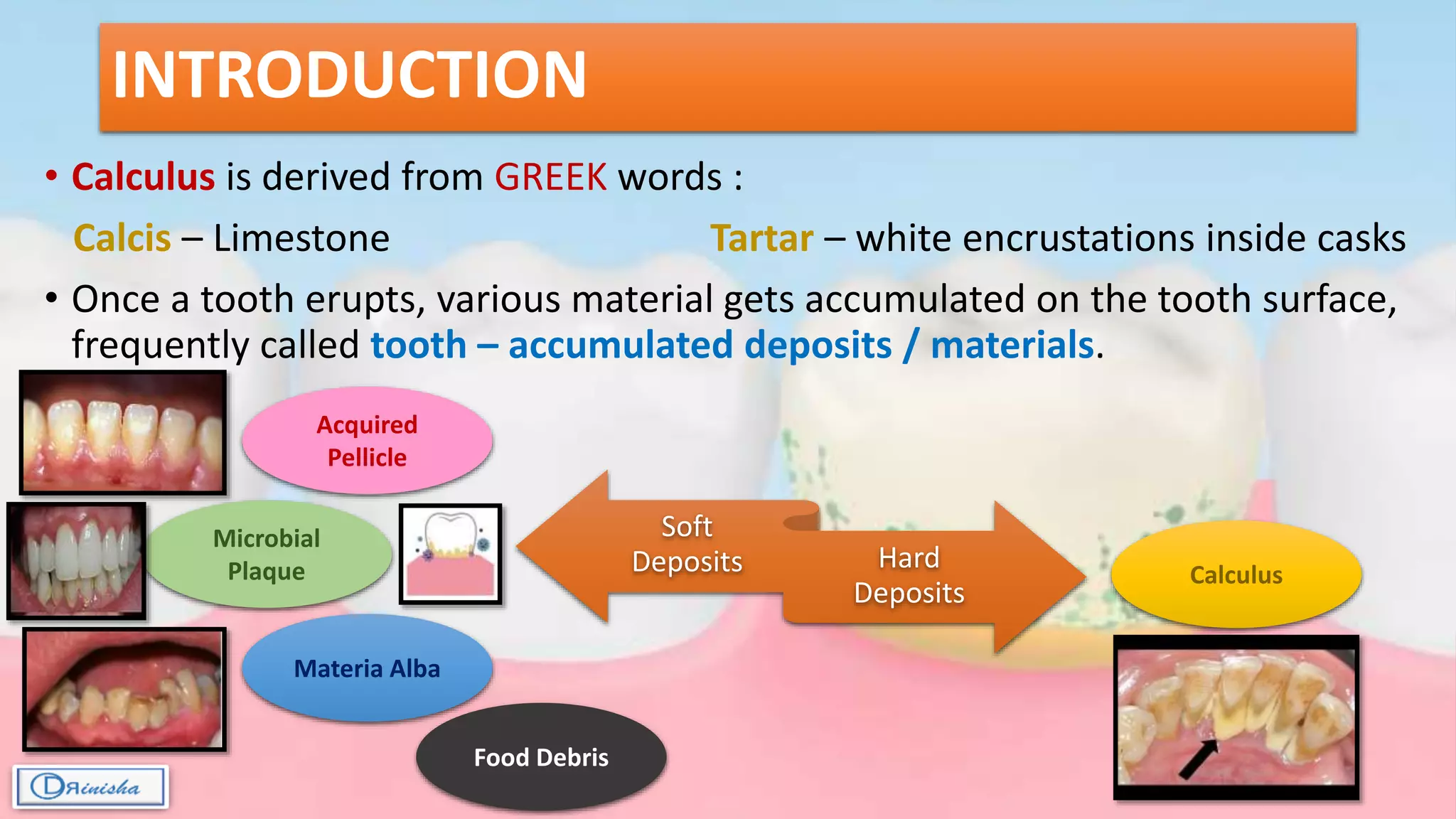 INTRODUCTION

• Calculus is derived from GREEK words :

Calcis – Limestone

Tartar – white encrustations inside casks

• Once a tooth erupts, various material gets accumulated on the tooth surface, frequently called tooth – accumulated deposits / materials.

Acquired Pellicle

Microbial Plaque

Materia Alba

Food Debris

Soft Deposits

Hard Deposits

Calculus

DRinisha